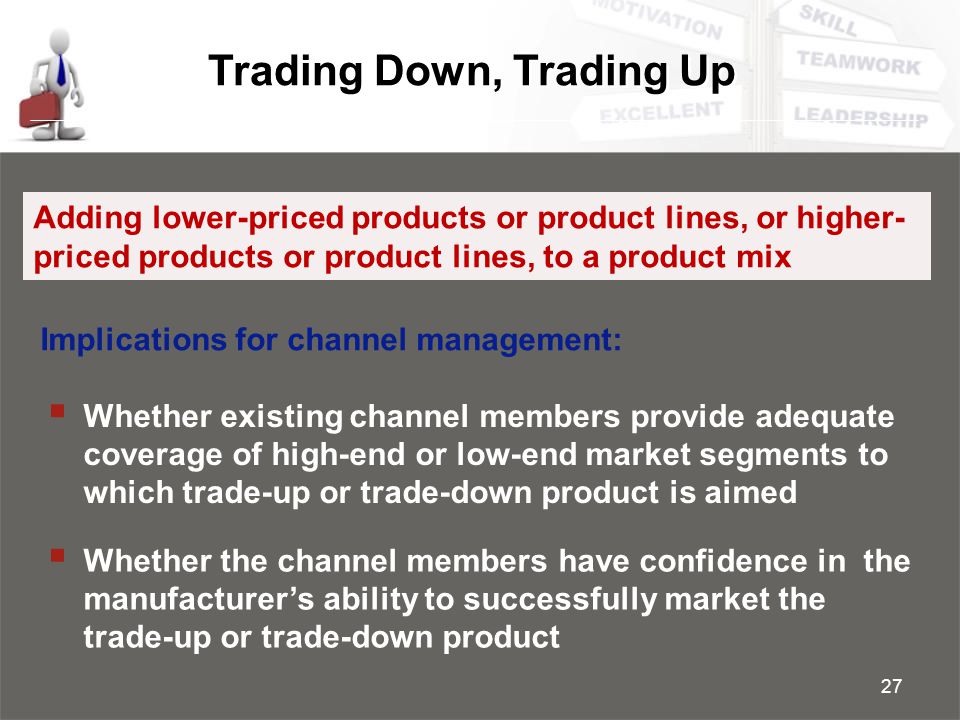 MOTIVATION
SKILL
TEAMWORK
EXCELLENT
LEADERSHIP

Trading Down, Trading Up

Adding lower-priced products or product lines, or higher-priced products or product lines, to a product mix

Implications for channel management:

▪ Whether existing channel members provide adequate coverage of high-end or low-end market segments to which trade-up or trade-down product is aimed

▪ Whether the channel members have confidence in the manufacturer's ability to successfully market the trade-up or trade-down product

27